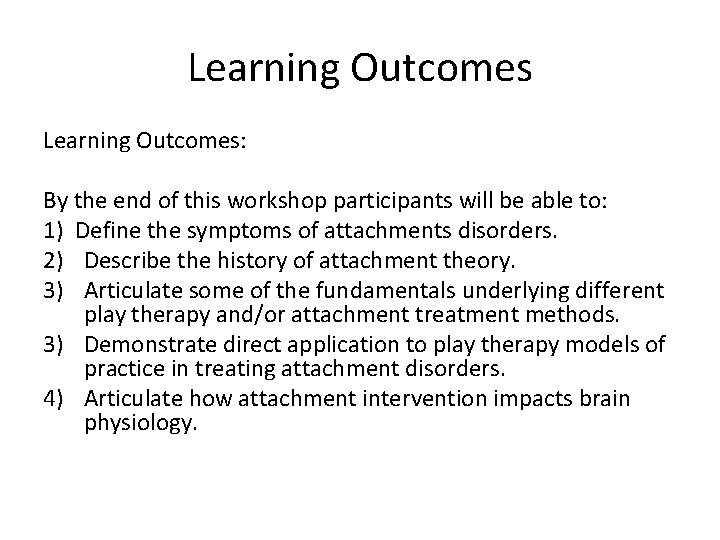 Learning Outcomes

Learning Outcomes:

By the end of this workshop participants will be able to:
1) Define the symptoms of attachments disorders.
2) Describe the history of attachment theory.
3) Articulate some of the fundamentals underlying different play therapy and/or attachment treatment methods.
3) Demonstrate direct application to play therapy models of practice in treating attachment disorders.
4) Articulate how attachment intervention impacts brain physiology.